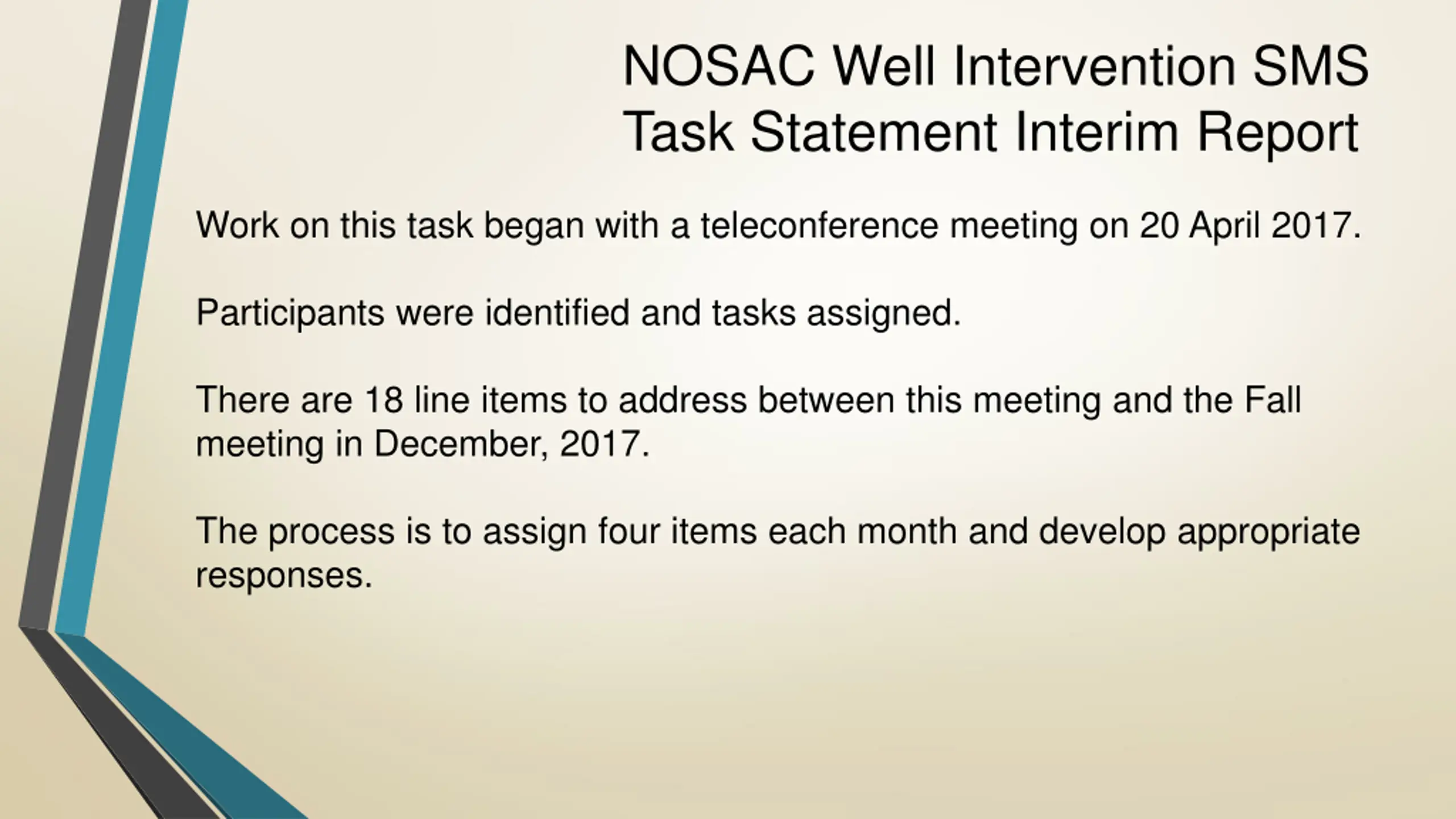 NOSAC Well Intervention SMS
Task Statement Interim Report

Work on this task began with a teleconference meeting on 20 April 2017.

Participants were identified and tasks assigned.

There are 18 line items to address between this meeting and the Fall meeting in December, 2017.

The process is to assign four items each month and develop appropriate responses.